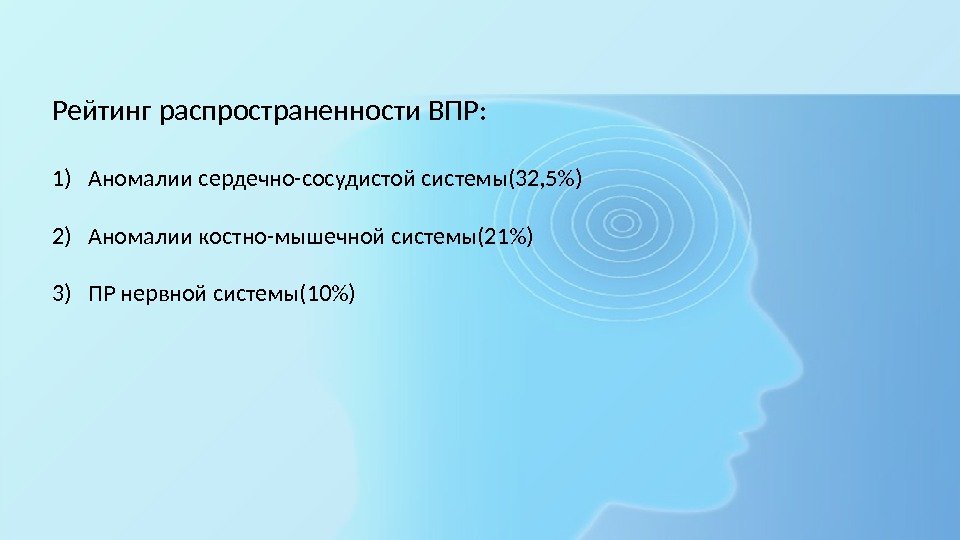 Рейтинг распространенности ВПР:

1) Аномалии сердечно-сосудистой системы(32,5%)

2) Аномалии костно-мышечной системы(21%)

3) ПР нервной системы(10%)